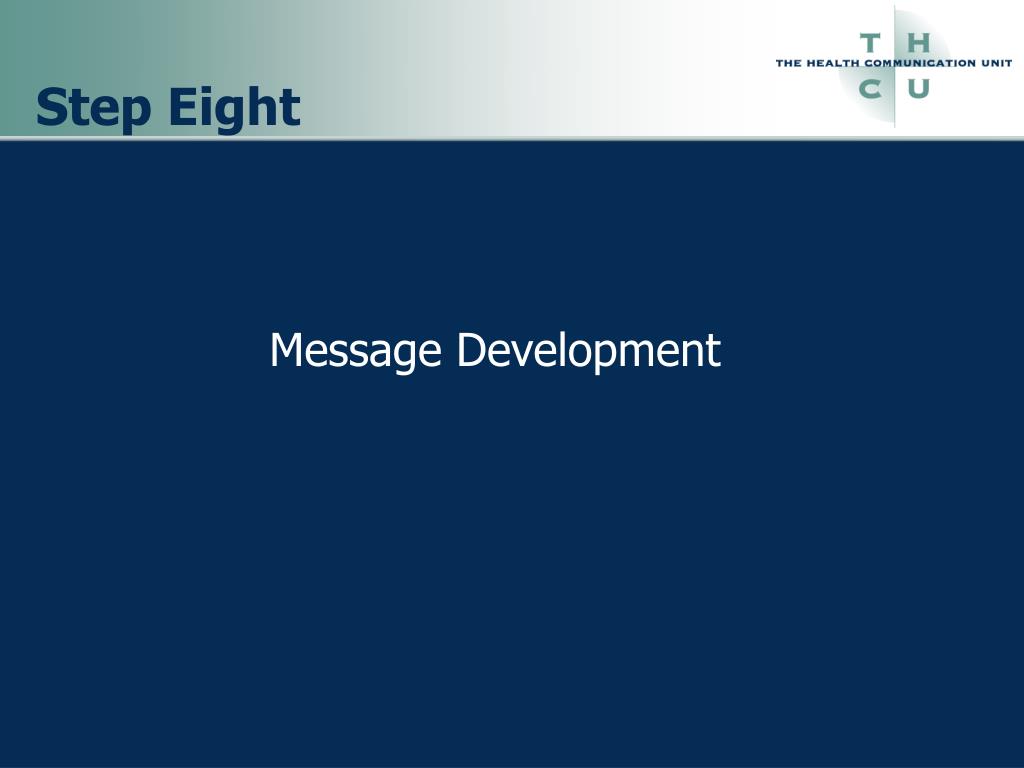 Step Eight

T H
THE HEALTH COMMUNICATION UNIT
C U

Message Development